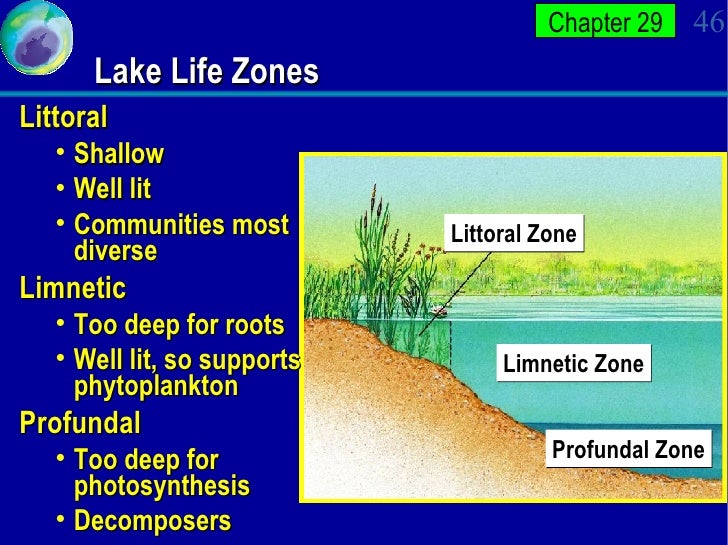 Chapter 29

46

Lake Life Zones

Littoral

• Shallow

• Well lit

• Communities most diverse

Limnetic

• Too deep for roots

• Well lit, so supports phytoplankton

Profundal

• Too deep for photosynthesis

• Decomposers

Littoral Zone

Limnetic Zone

Profundal Zone